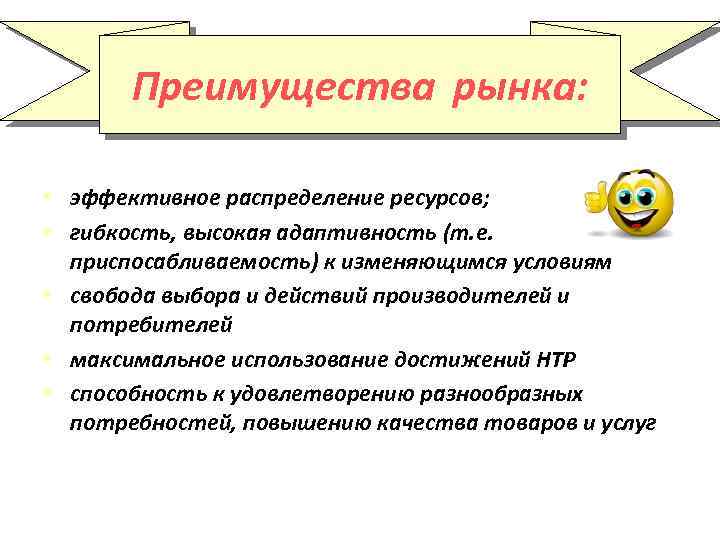 Преимущества рынка:

- эффективное распределение ресурсов;
- гибкость, высокая адаптивность (т.е. приспосабливаемость) к изменяющимся условиям
- свобода выбора и действий производителей и потребителей
- максимальное использование достижений НТР
- способность к удовлетворению разнообразных потребностей, повышению качества товаров и услуг